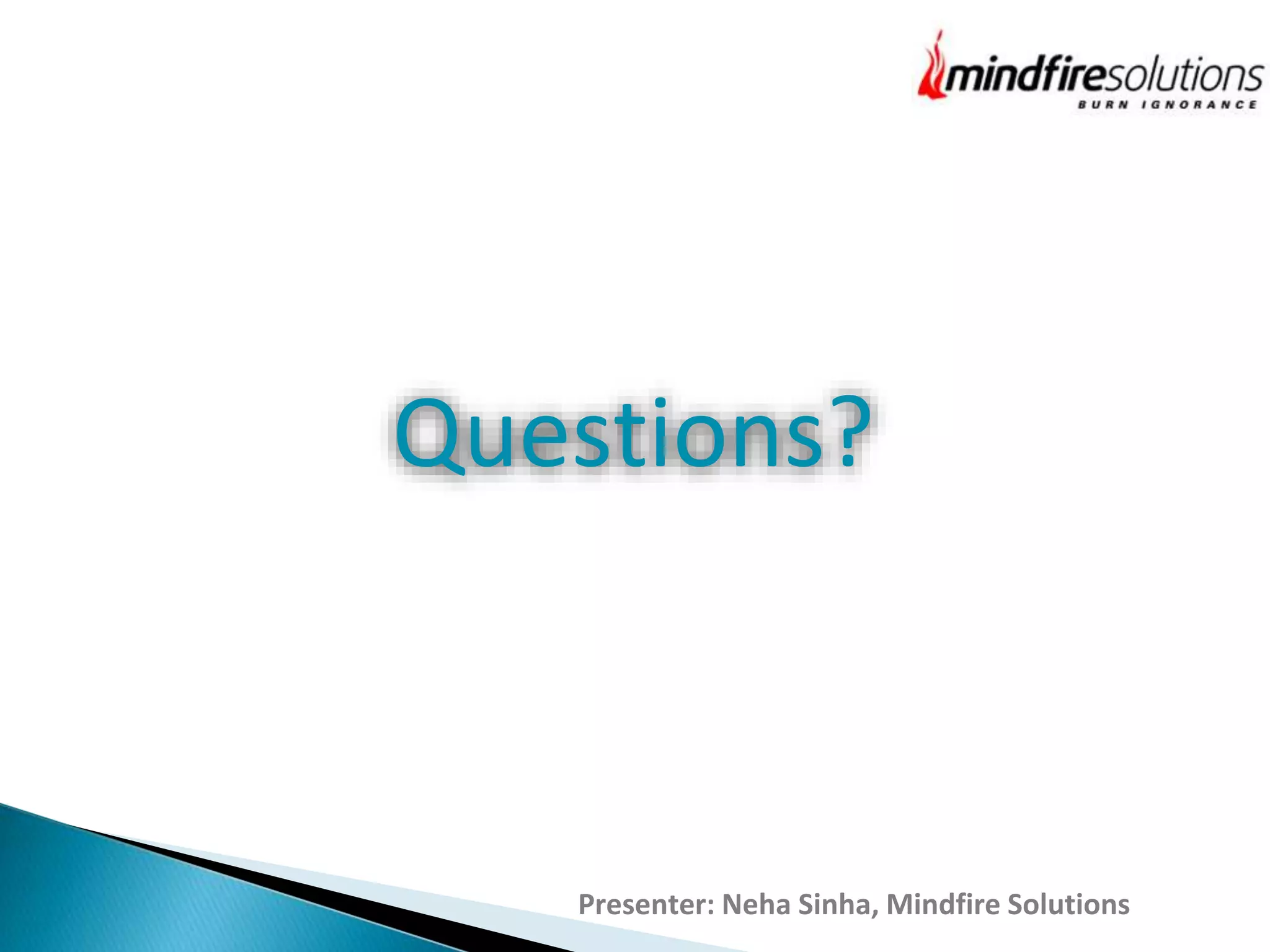 mindfiresolutions
BURN IGNORANCE

Questions?

Presenter: Neha Sinha, Mindfire Solutions